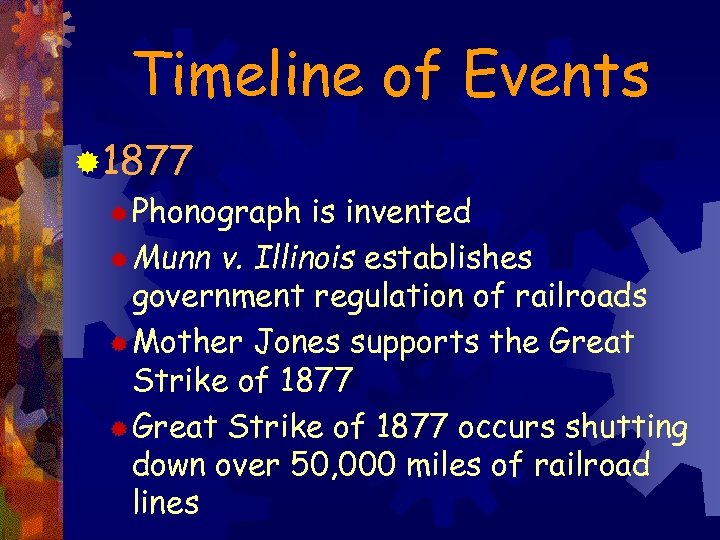 Timeline of Events

1877

Phonograph is invented

Munn v. Illinois establishes government regulation of railroads

Mother Jones supports the Great Strike of 1877

Great Strike of 1877 occurs shutting down over 50,000 miles of railroad lines